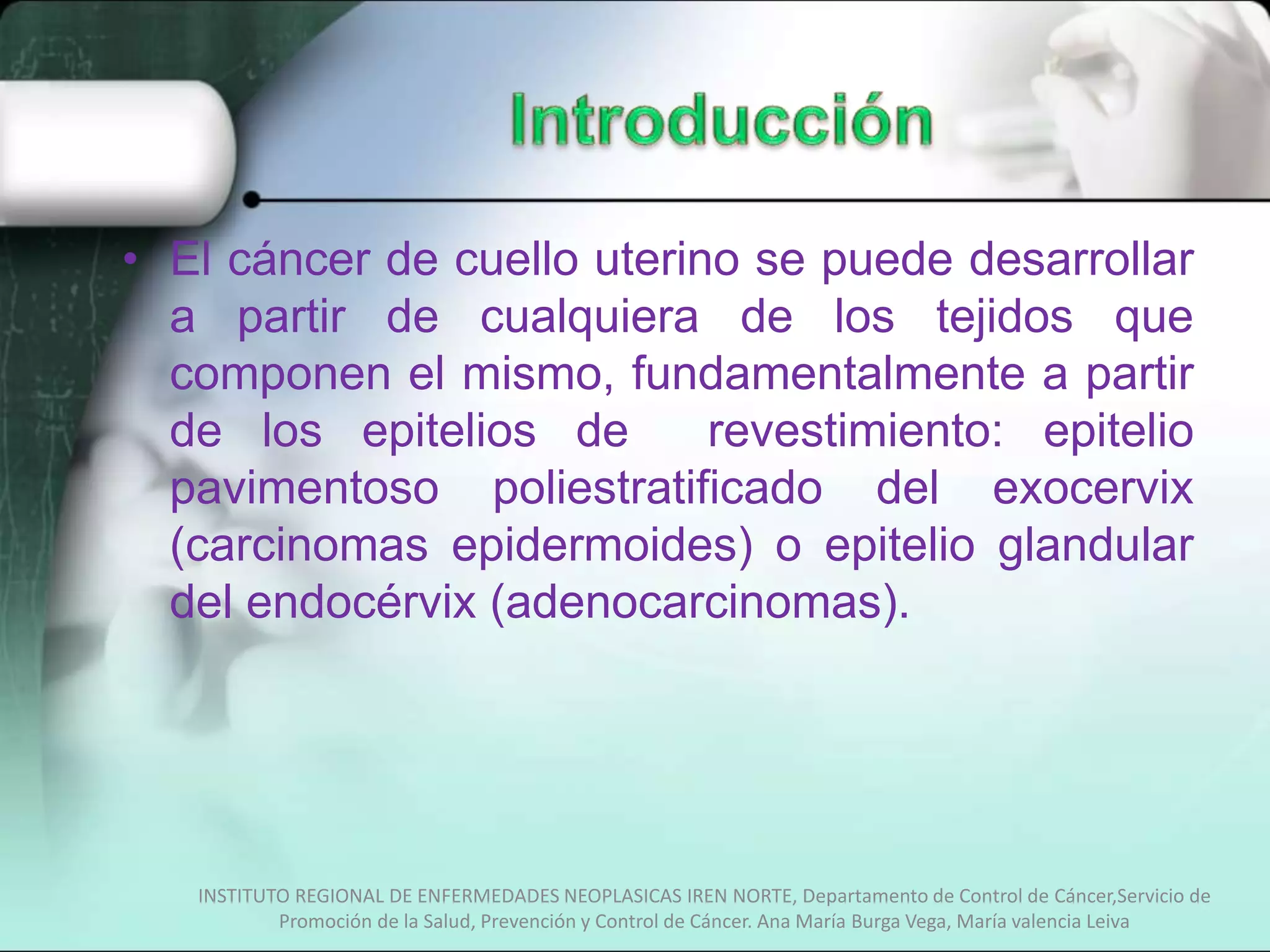 Introducción

• El cáncer de cuello uterino se puede desarrollar a partir de cualquiera de los tejidos que componen el mismo, fundamentalmente a partir de los epitelios de revestimiento: epitelio pavimentoso poliestratificado del exocervix (carcinomas epidermoides) o epitelio glandular del endocérvix (adenocarcinomas).

INSTITUTO REGIONAL DE ENFERMEDADES NEOPLASICAS IREN NORTE, Departamento de Control de Cáncer,Servicio de Promoción de la Salud, Prevención y Control de Cáncer. Ana María Burga Vega, María valencia Leiva